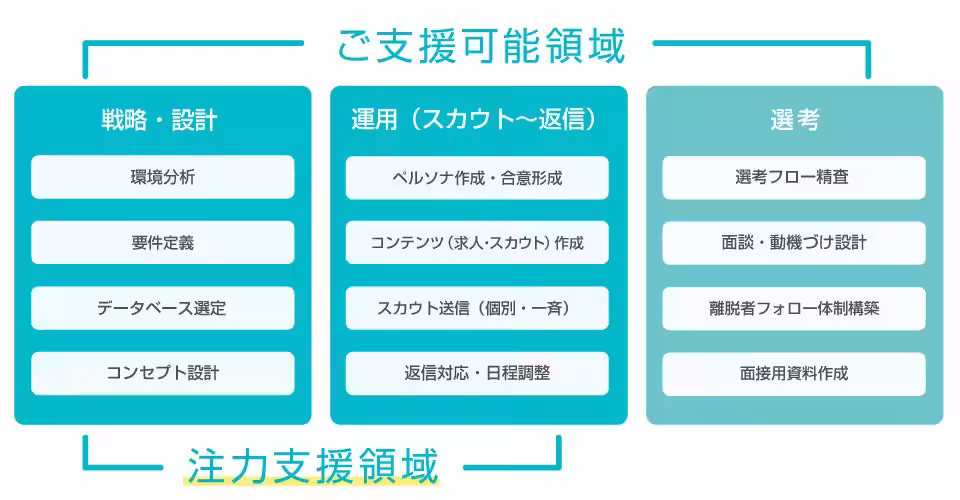 ご支援可能領域

戦略・設計

環境分析

要件定義

データベース選定

コンセプト設計

運用（スカウト〜返信）

ペルソナ作成・合意形成

コンテンツ（求人・スカウト）作成

スカウト送信（個別・一斉）

返信対応・日程調整

選考

選考フロー精査

面談・動機づけ設計

離脱者フォロー体制構築

面接用資料作成

注力支援領域